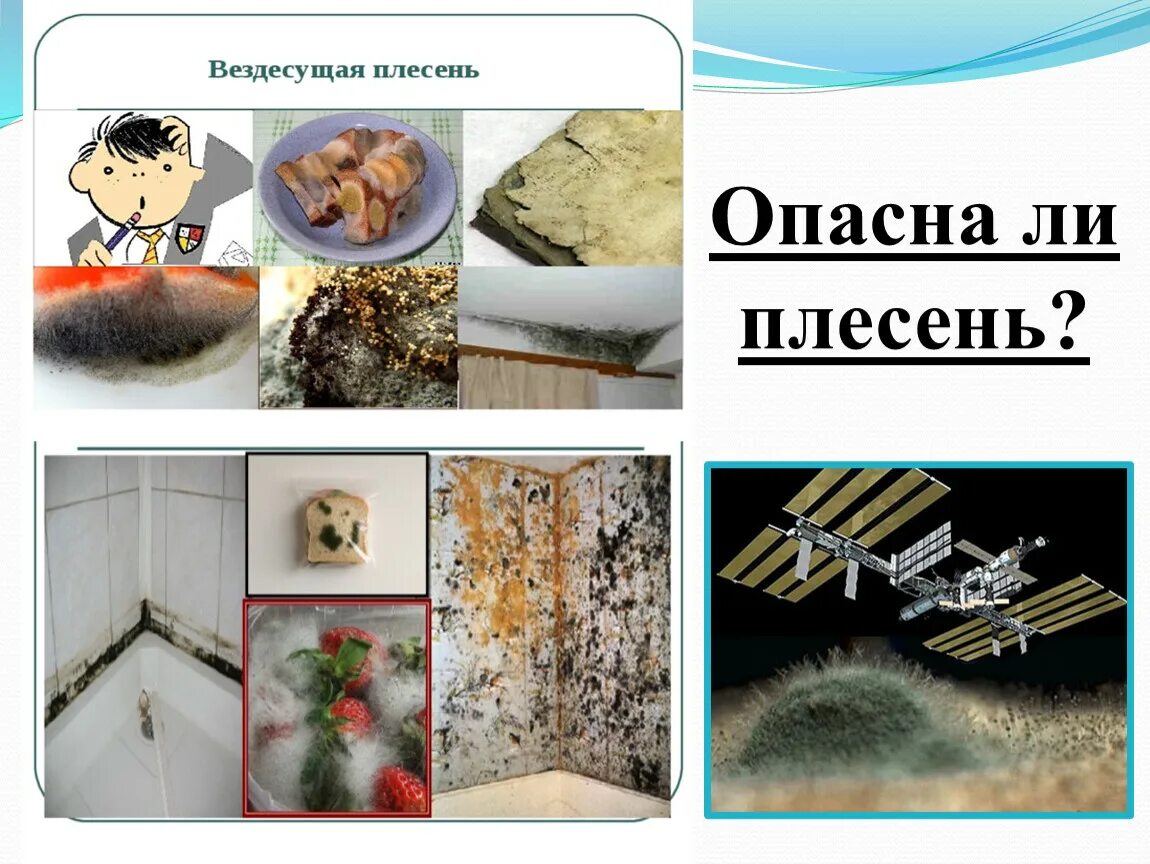 Вездесущая плесень

Опасна ли плесень?